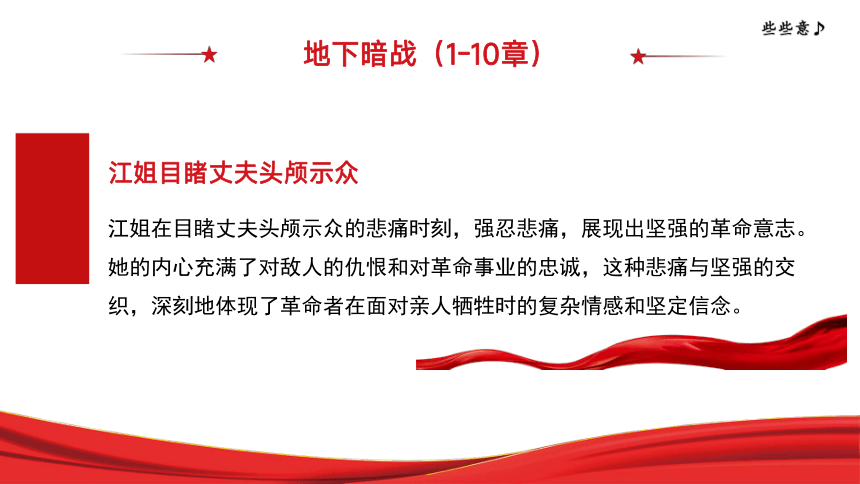 些些意♪

地下暗战（1-10章）

江姐目睹丈夫头颅示众

江姐在目睹丈夫头颅示众的悲痛时刻，强忍悲痛，展现出坚强的革命意志。她的内心充满了对敌人的仇恨和对革命事业的忠诚，这种悲痛与坚强的交织，深刻地体现了革命者在面对亲人牺牲时的复杂情感和坚定信念。